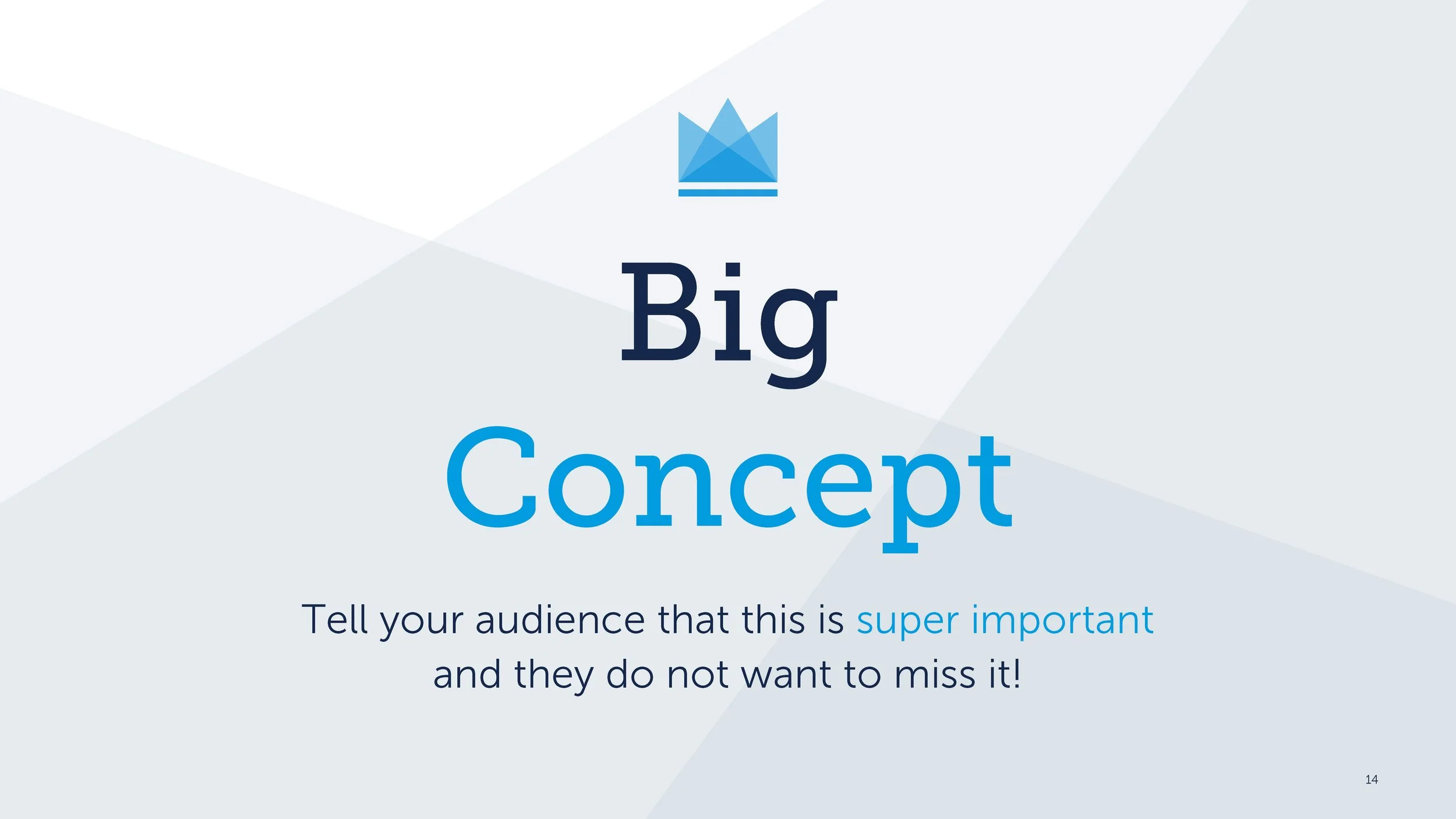 Big
Concept

Tell your audience that this is super important and they do not want to miss it!

14